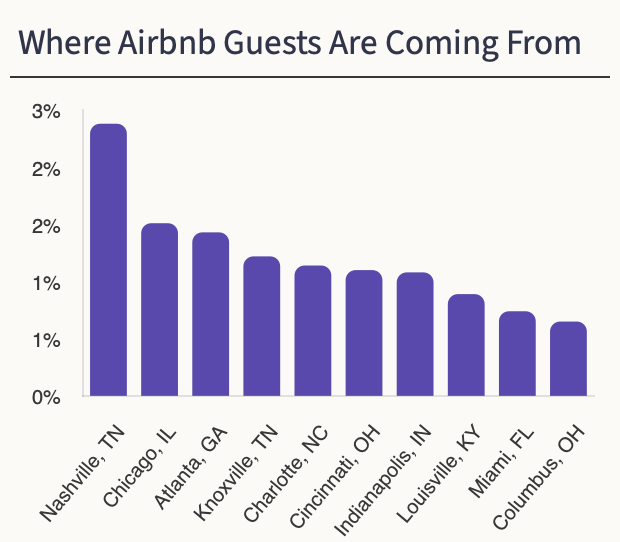 Where Airbnb Guests Are Coming From

3%
2%
2%
1%
1%
0%

Nashville, TN
Chicago, IL
Atlanta, GA
Knoxville, TN
Charlotte, NC
Cincinnati, OH
Indianapolis, IN
Louisville, KY
Miami, FL
Columbus, OH